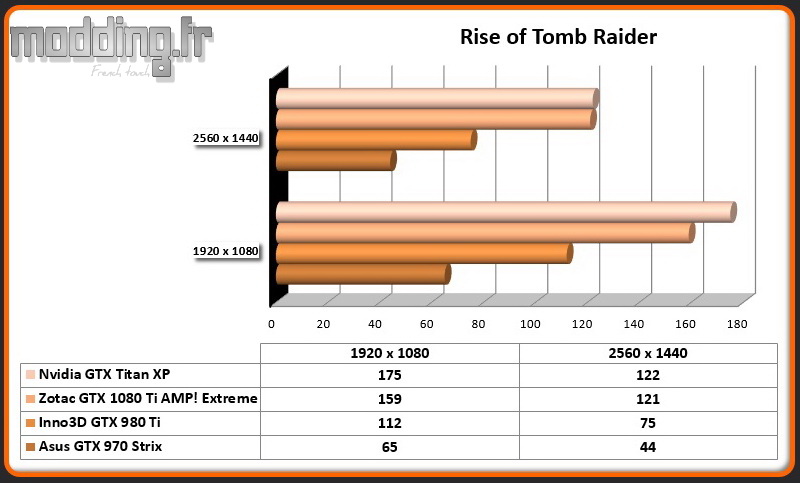 modding.fr
French touch

Rise of Tomb Raider

2560 x 1440

1920 x 1080

0 20 40 60 80 100 120 140 160 180

| | 1920 x 1080 | 2560 x 1440 |
|---|---|---|
| Nvidia GTX Titan XP | 175 | 122 |
| Zotac GTX 1080 Ti AMP! Extreme | 159 | 121 |
| Inno3D GTX 980 Ti | 112 | 75 |
| Asus GTX 970 Strix | 65 | 44 |